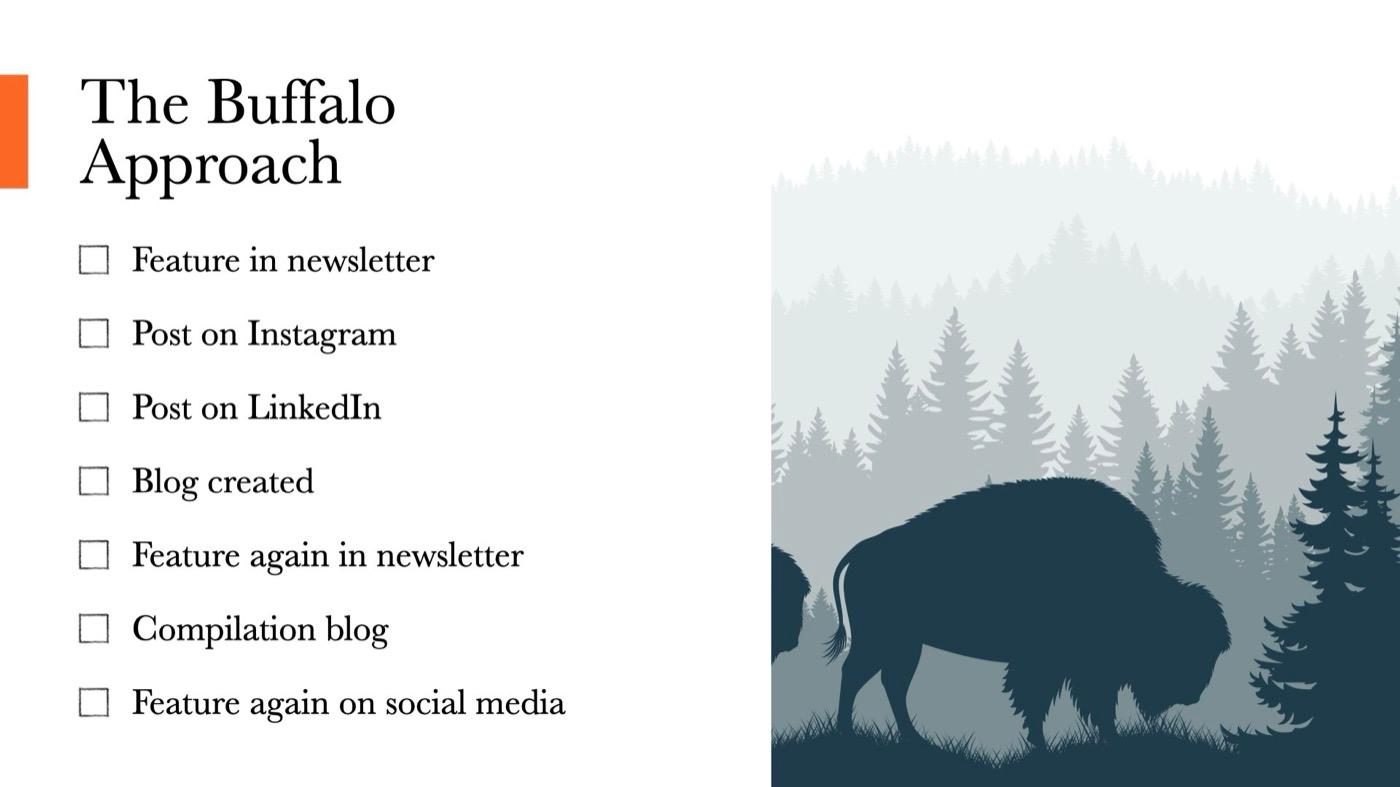 The Buffalo Approach

☐ Feature in newsletter

☐ Post on Instagram

☐ Post on LinkedIn

☐ Blog created

☐ Feature again in newsletter

☐ Compilation blog

☐ Feature again on social media